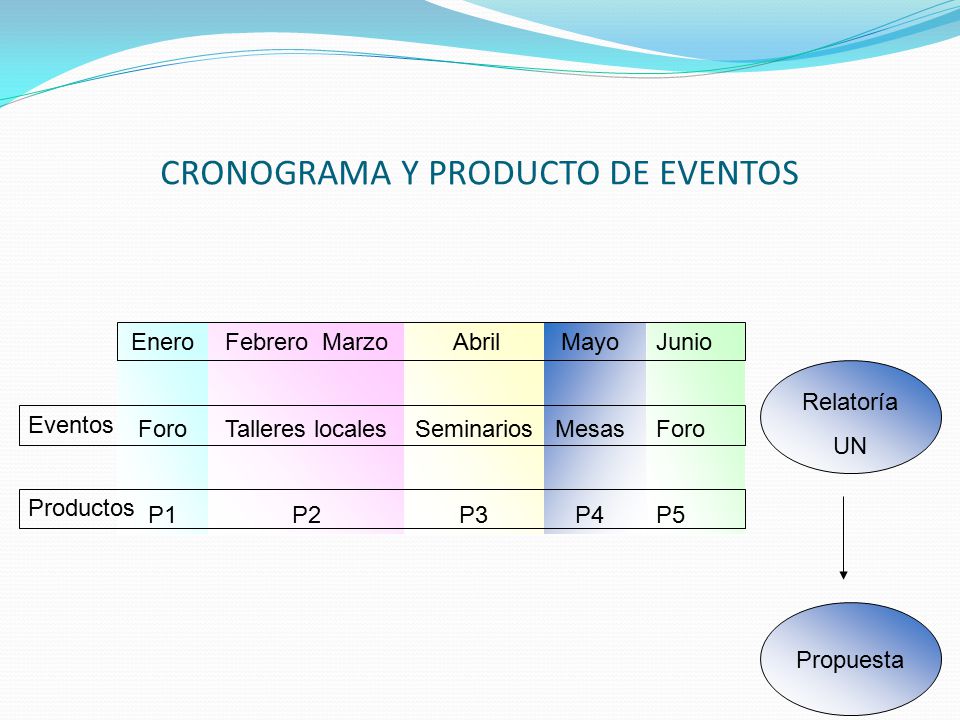 CRONOGRAMA Y PRODUCTO DE EVENTOS

| | Enero | Febrero Marzo | Abril | Mayo | Junio |
|---|---|---|---|---|---|
| Eventos | Foro | Talleres locales | Seminarios | Mesas | Foro |
| Productos | P1 | P2 | P3 | P4 | P5 |

Relatoría UN

Propuesta